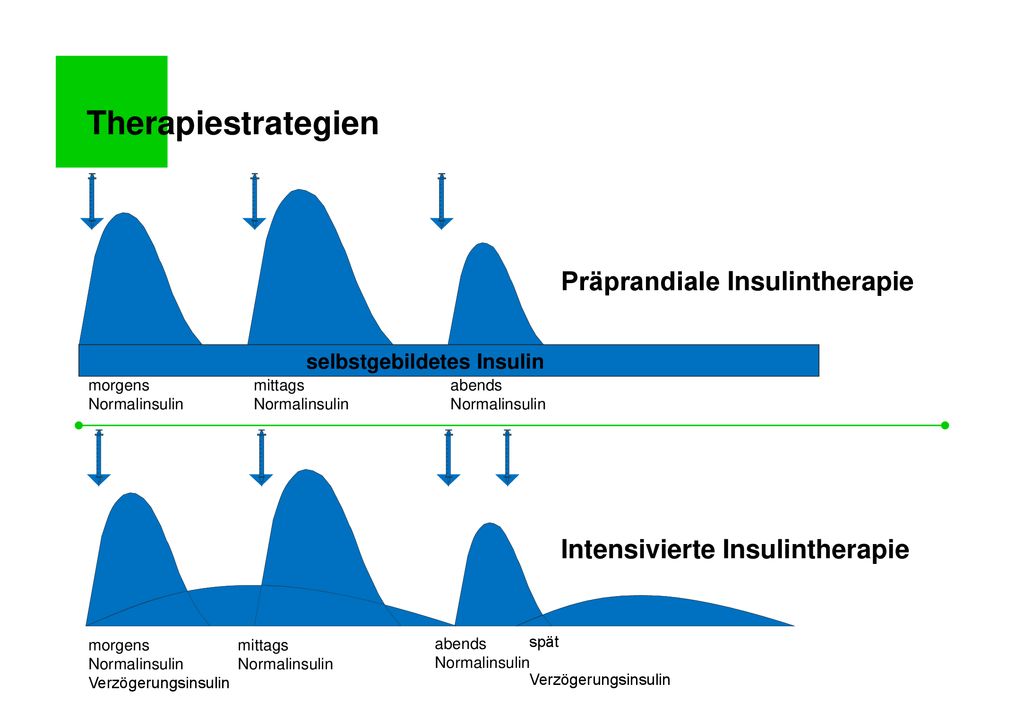 Therapiestrategien

Präprandiale Insulintherapie

selbstgebildetes Insulin

morgens
Normalinsulin

mittags
Normalinsulin

abends
Normalinsulin

Intensivierte Insulintherapie

morgens
Normalinsulin
Verzögerungsinsulin

mittags
Normalinsulin

abends
Normalinsulin

spät

Verzögerungsinsulin